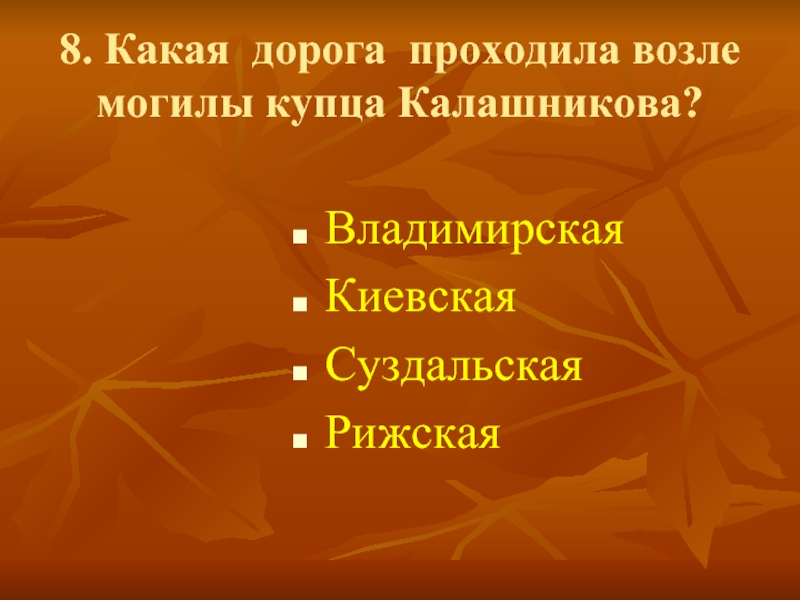 8. Какая дорога проходила возле могилы купца Калашникова?

- Владимирская
- Киевская
- Суздальская
- Рижская